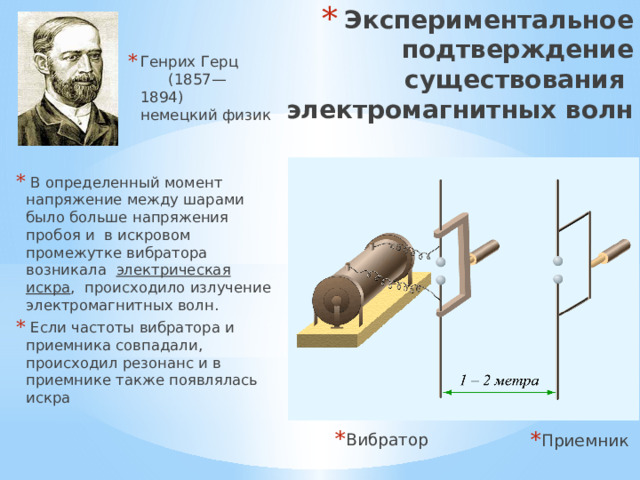 * Экспериментальное подтверждение существования электромагнитных волн

* Генрих Герц (1857—1894) немецкий физик

* В определенный момент напряжение между шарами было больше напряжения пробоя и в искровом промежутке вибратора возникала электрическая искра, происходило излучение электромагнитных волн.

* Если частоты вибратора и приемника совпадали, происходил резонанс и в приемнике также появлялась искра

1 – 2 метра

* Вибратор

* Приемник